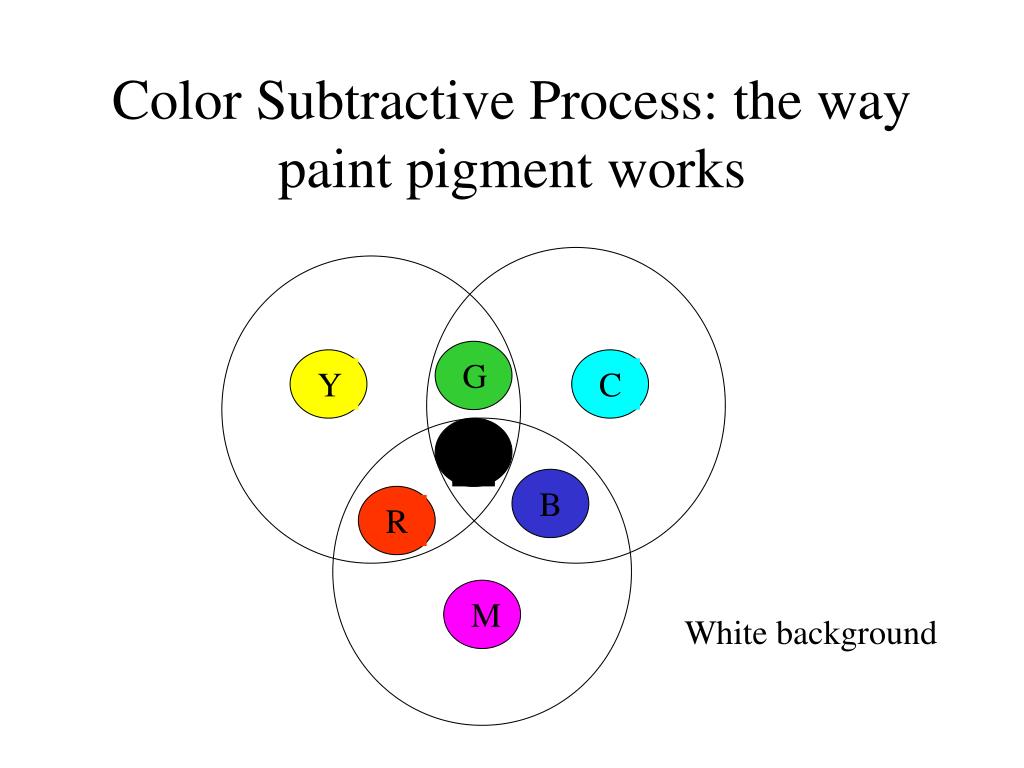 Color Subtractive Process: the way paint pigment works

Y

G

C

R

B

M

White background